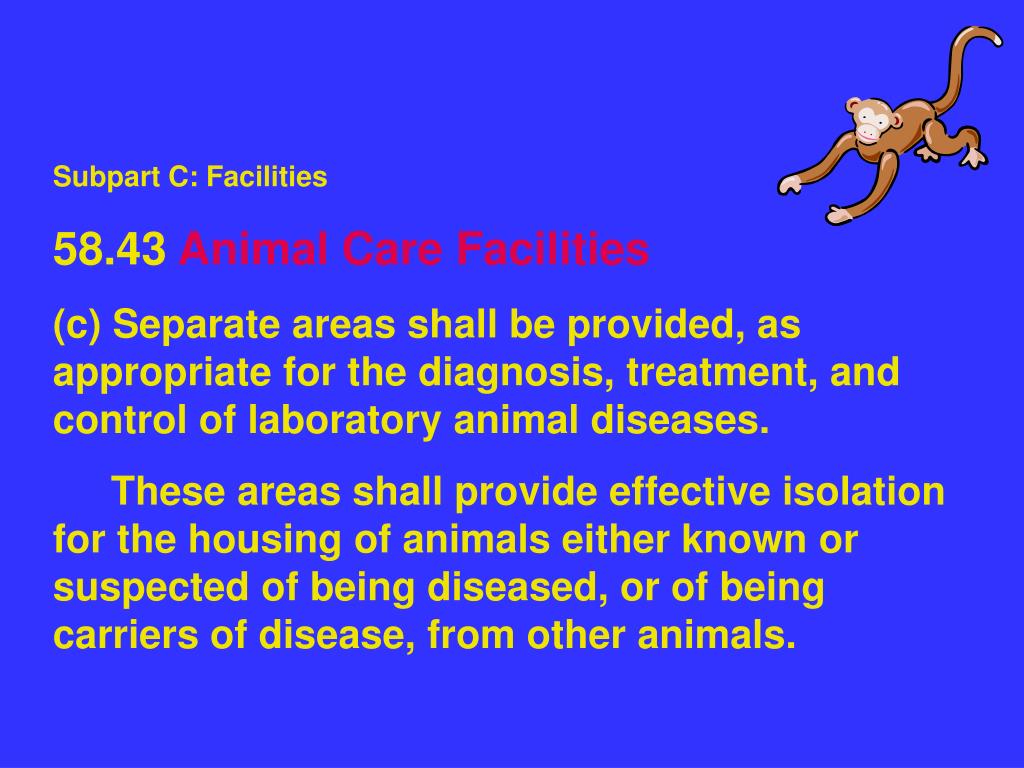 Subpart C: Facilities

58.43 Animal Care Facilities

(c) Separate areas shall be provided, as appropriate for the diagnosis, treatment, and control of laboratory animal diseases.

These areas shall provide effective isolation for the housing of animals either known or suspected of being diseased, or of being carriers of disease, from other animals.